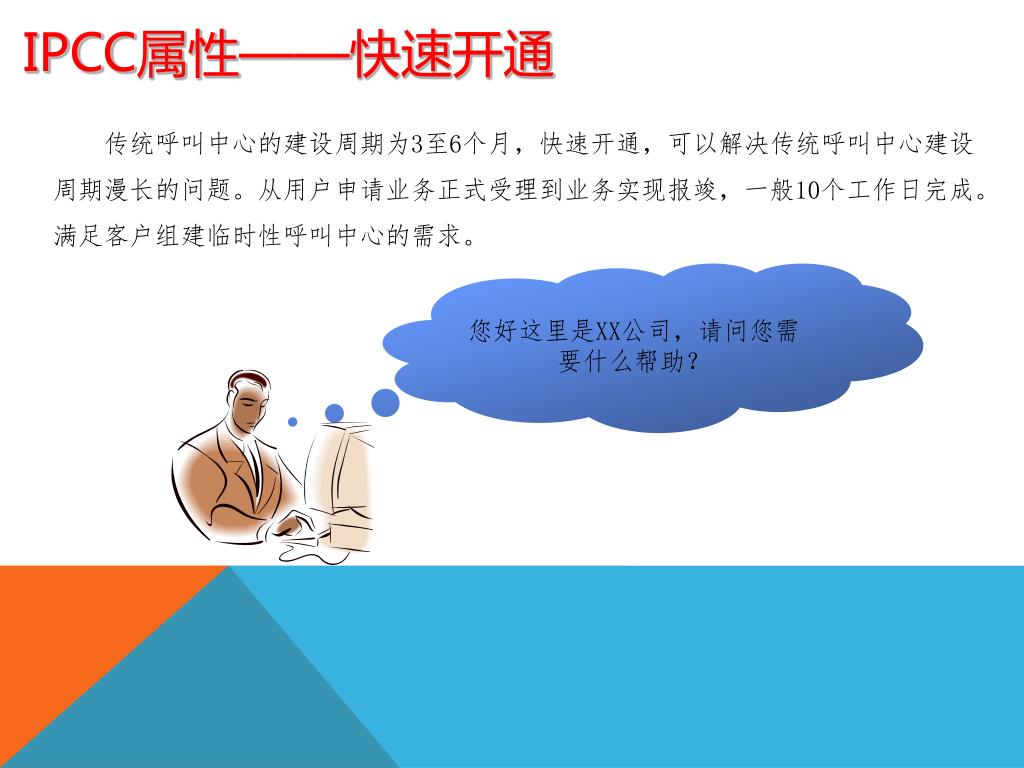 IPCC属性——快速开通

传统呼叫中心的建设周期为3至6个月，快速开通，可以解决传统呼叫中心建设周期漫长的问题。从用户申请业务正式受理到业务实现报竣，一般10个工作日完成。满足客户组建临时性呼叫中心的需求。

您好这里是XX公司，请问您需要什么帮助？